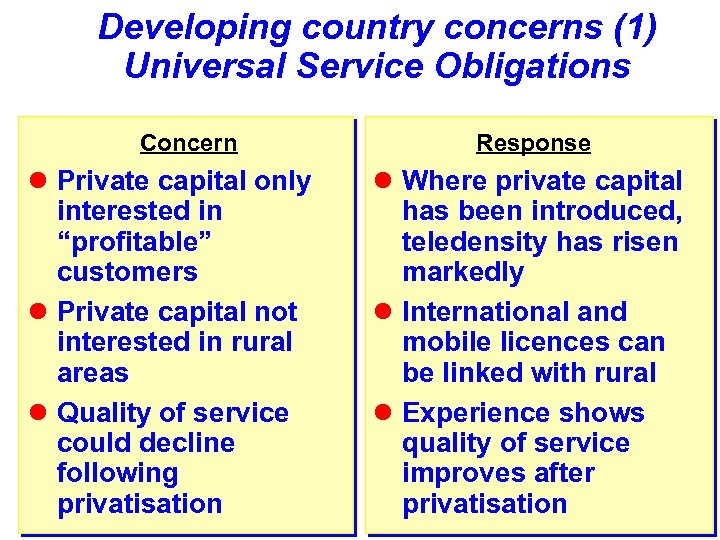 Developing country concerns (1)
Universal Service Obligations

Concern

Private capital only interested in “profitable” customers

Private capital not interested in rural areas

Quality of service could decline following privatisation

Response

Where private capital has been introduced, teledensity has risen markedly

International and mobile licences can be linked with rural

Experience shows quality of service improves after privatisation